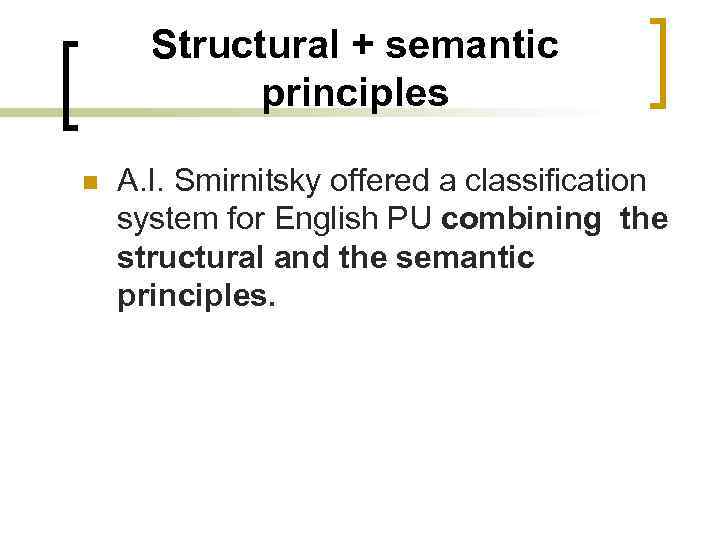 Structural + semantic principles

A.I. Smirnitsky offered a classification system for English PU combining the structural and the semantic principles.